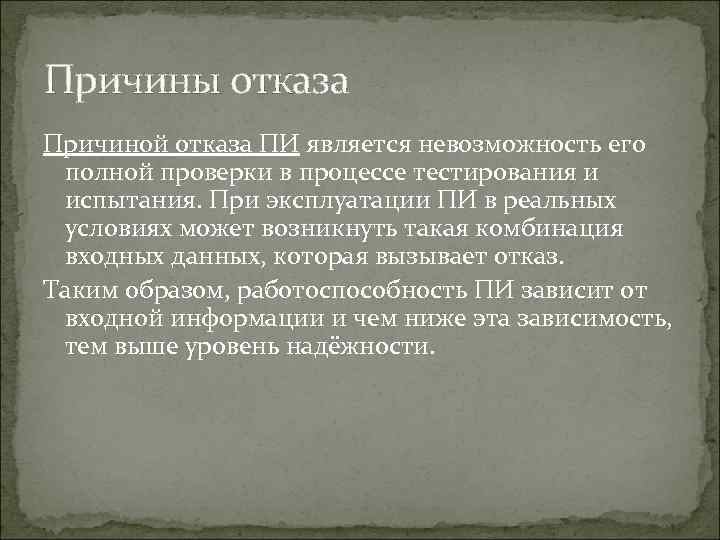 Причины отказа

Причиной отказа ПИ является невозможность его полной проверки в процессе тестирования и испытания. При эксплуатации ПИ в реальных условиях может возникнуть такая комбинация входных данных, которая вызывает отказ.

Таким образом, работоспособность ПИ зависит от входной информации и чем ниже эта зависимость, тем выше уровень надёжности.